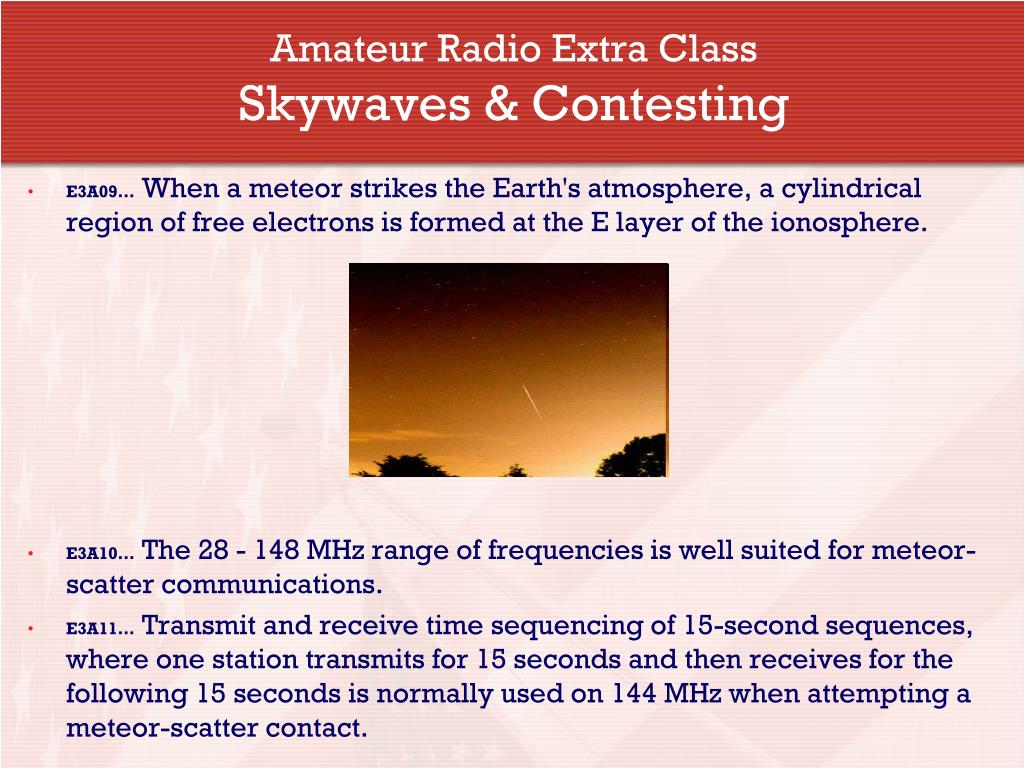 Amateur Radio Extra Class
Skywaves & Contesting

• E3A09… When a meteor strikes the Earth's atmosphere, a cylindrical region of free electrons is formed at the E layer of the ionosphere.

• E3A10… The 28 - 148 MHz range of frequencies is well suited for meteor-scatter communications.

• E3A11… Transmit and receive time sequencing of 15-second sequences, where one station transmits for 15 seconds and then receives for the following 15 seconds is normally used on 144 MHz when attempting a meteor-scatter contact.